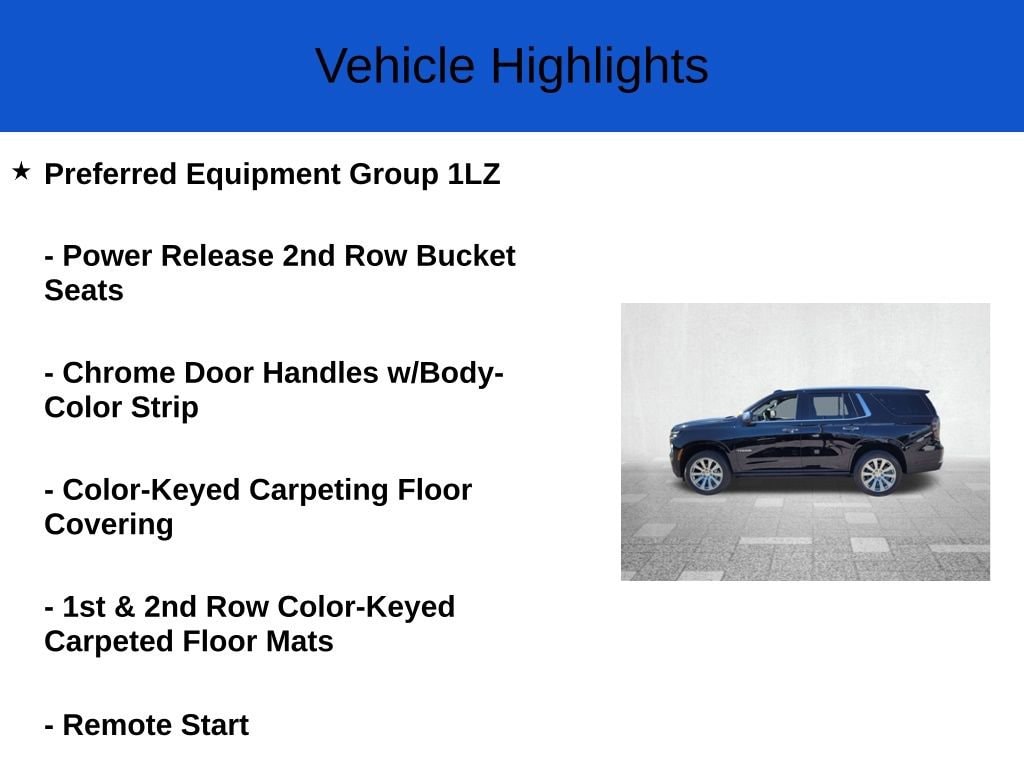 Vehicle Highlights

★ Preferred Equipment Group 1LZ

- Power Release 2nd Row Bucket Seats

- Chrome Door Handles w/Body-Color Strip

- Color-Keyed Carpeting Floor Covering

- 1st & 2nd Row Color-Keyed Carpeted Floor Mats

- Remote Start